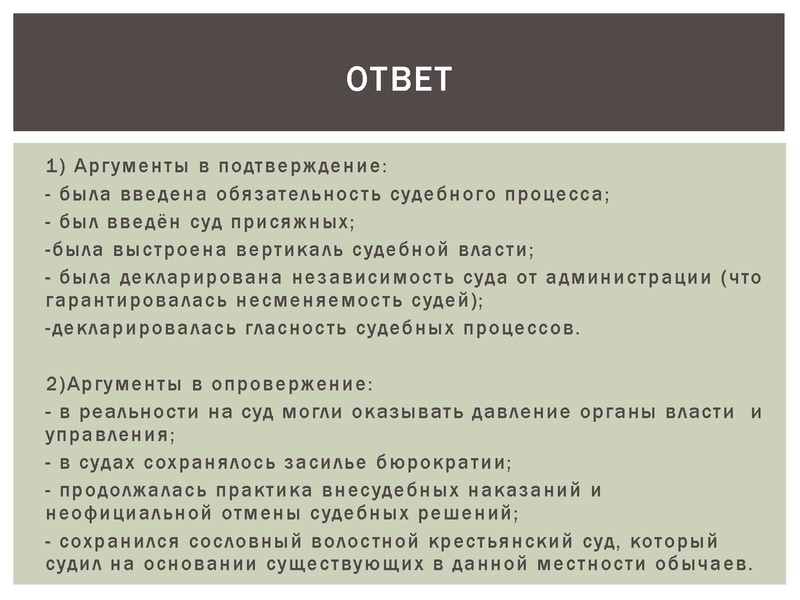 ОТВЕТ

1) Аргументы в подтверждение:

- была введена обязательность судебного процесса;

- был введён суд присяжных;

-была выстроена вертикаль судебной власти;

- была декларирована независимость суда от администрации (что гарантировалась несменяемость судей);

-декларировалась гласность судебных процессов.

2)Аргументы в опровержение:

- в реальности на суд могли оказывать давление органы власти и управления;

- в судах сохранялось засилье бюрократии;

- продолжалась практика внесудебных наказаний и неофициальной отмены судебных решений;

- сохранился сословный волостной крестьянский суд, который судил на основании существующих в данной местности обычаев.